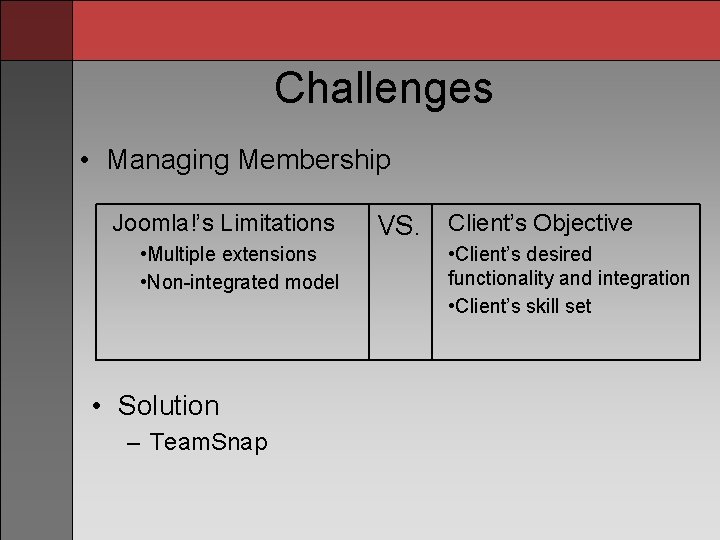 Challenges

• Managing Membership

| Joomla!'s Limitations •Multiple extensions •Non-integrated model | VS. | Client's Objective •Client's desired functionality and integration •Client's skill set |
|---|---|---|

• Solution
– TeamSnap